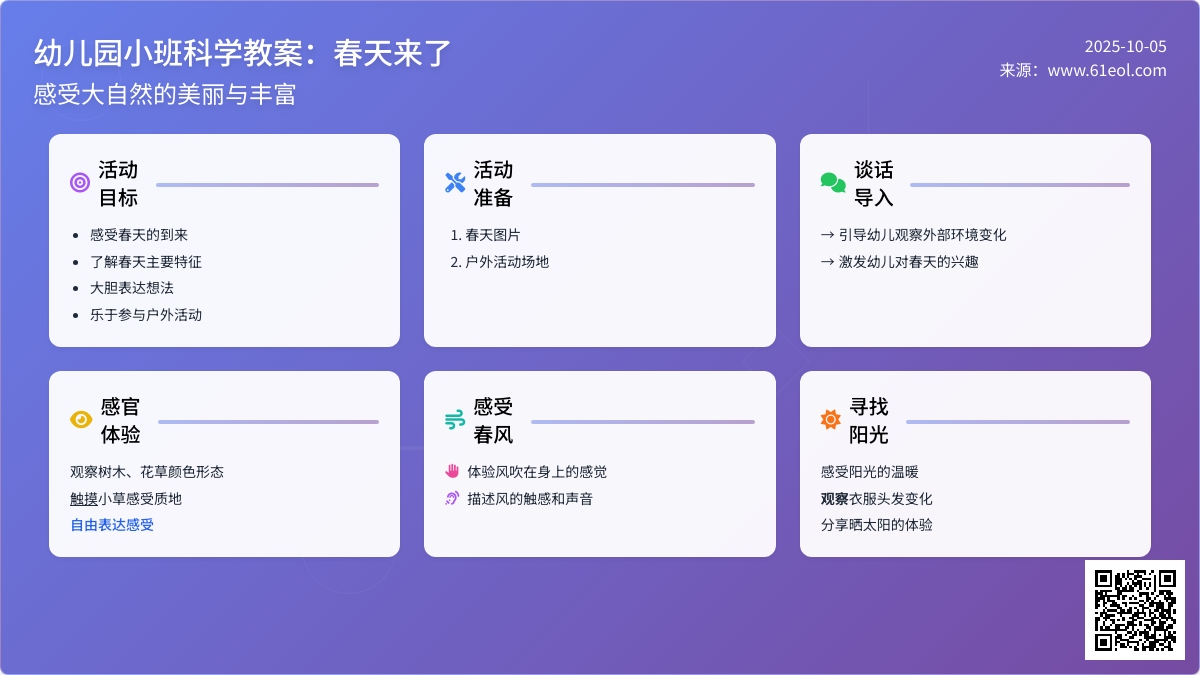 幼儿园小班科学教案：春天来了

感受大自然的美丽与丰富

2025-10-05
来源：www.61eol.com

活动目标

- 感受春天的到来
- 了解春天主要特征
- 大胆表达想法
- 乐于参与户外活动

活动准备

1. 春天图片
2. 户外活动场地

谈话导入

→ 引导幼儿观察外部环境变化
→ 激发幼儿对春天的兴趣

感官体验

观察树木、花草颜色形态
触摸小草感受质地
自由表达感受

感受春风

体验风吹在身上的感觉
描述风的触感和声音

寻找阳光

感受阳光的温暖
观察衣服头发变化
分享晒太阳的体验